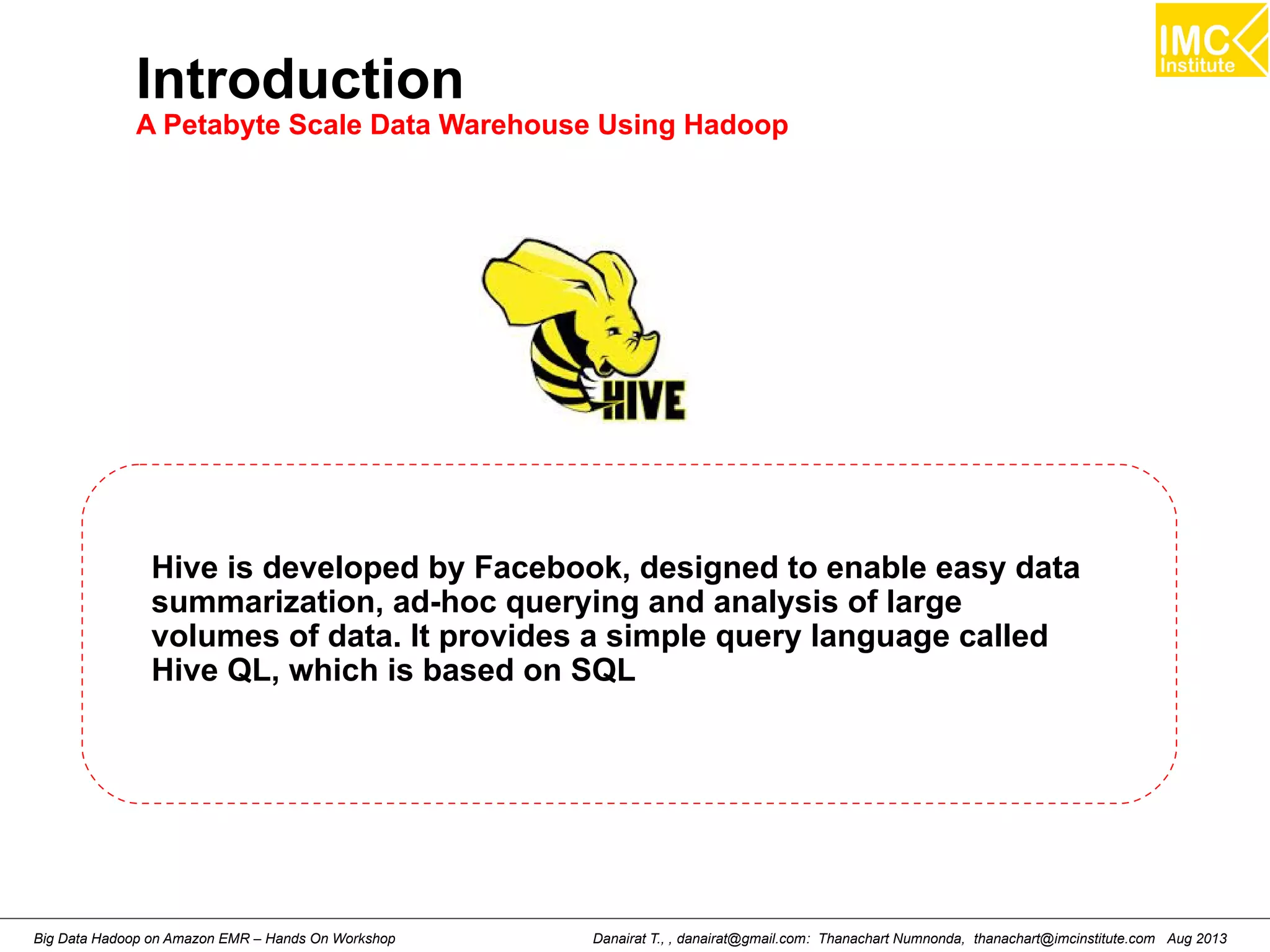 IMC Institute

Introduction
A Petabyte Scale Data Warehouse Using Hadoop

HIVE

Hive is developed by Facebook, designed to enable easy data summarization, ad-hoc querying and analysis of large volumes of data. It provides a simple query language called Hive QL, which is based on SQL

Big Data Hadoop on Amazon EMR – Hands On Workshop

Danairat T., , danairat@gmail.com: Thanachart Numnonda, thanachart@imcinstitute.com Aug 2013